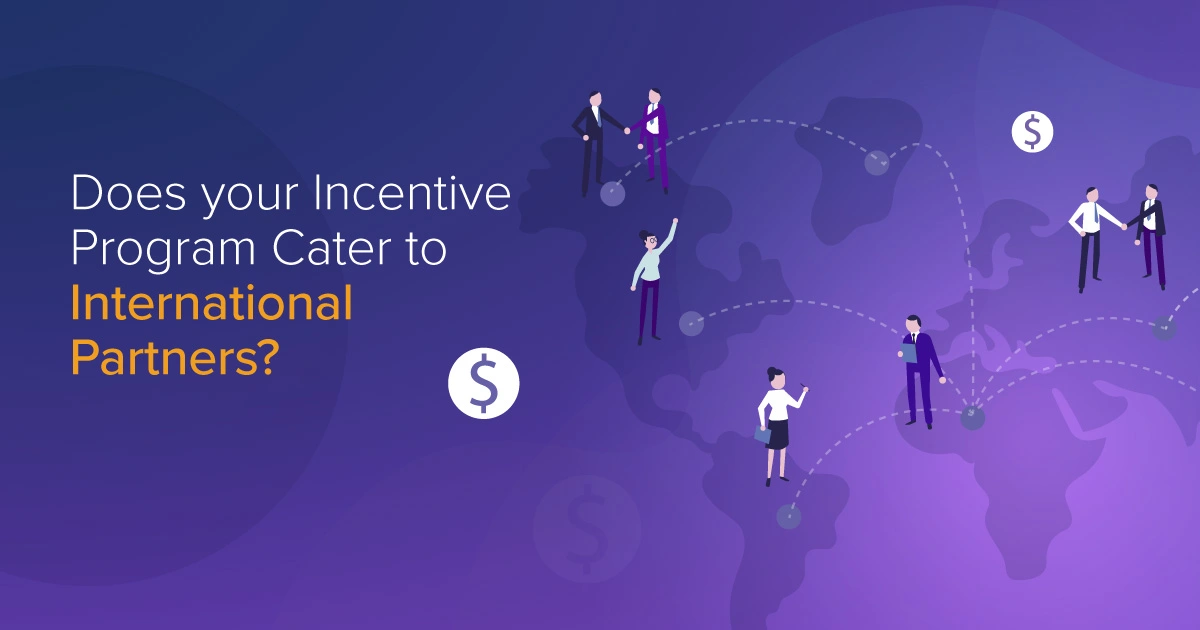 Does your Incentive Program Cater to International Partners?

$

$

$